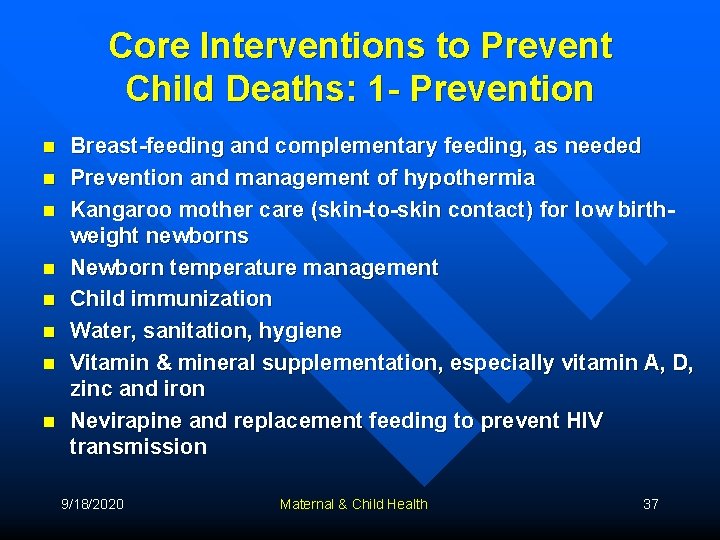 Core Interventions to Prevent Child Deaths: 1- Prevention

- Breast-feeding and complementary feeding, as needed
- Prevention and management of hypothermia
- Kangaroo mother care (skin-to-skin contact) for low birth-weight newborns
- Newborn temperature management
- Child immunization
- Water, sanitation, hygiene
- Vitamin & mineral supplementation, especially vitamin A, D, zinc and iron
- Nevirapine and replacement feeding to prevent HIV transmission

9/18/2020 Maternal & Child Health 37